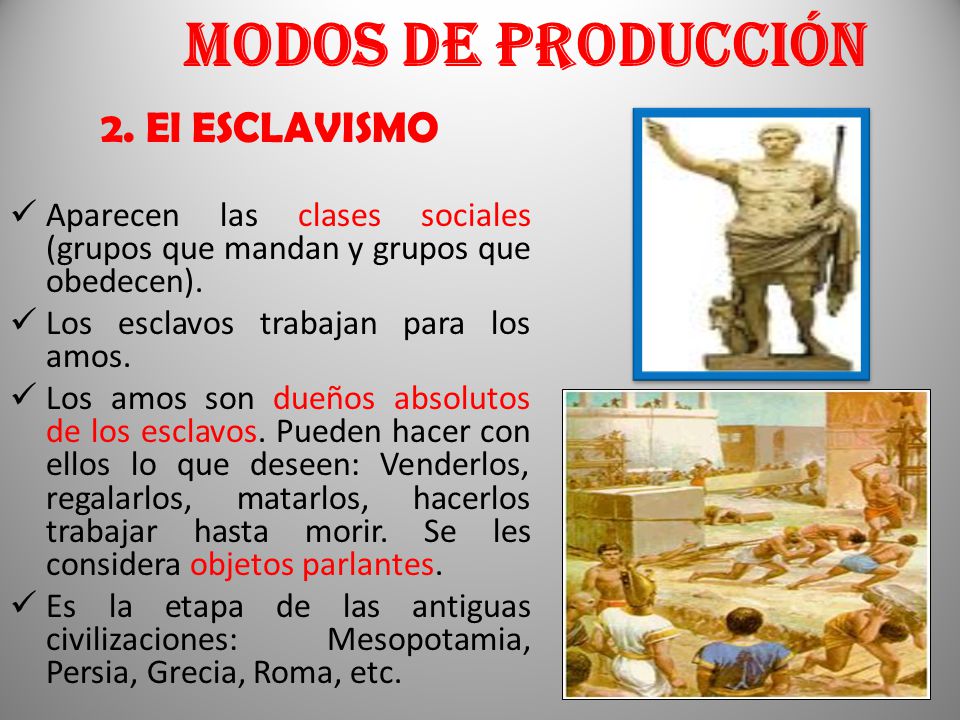 MODOS DE PRODUCCIÓN

2. El ESCLAVISMO

✓ Aparecen las clases sociales (grupos que mandan y grupos que obedecen).

✓ Los esclavos trabajan para los amos.

✓ Los amos son dueños absolutos de los esclavos. Pueden hacer con ellos lo que deseen: Venderlos, regalarlos, matarlos, hacerlos trabajar hasta morir. Se les considera objetos parlantes.

✓ Es la etapa de las antiguas civilizaciones: Mesopotamia, Persia, Grecia, Roma, etc.